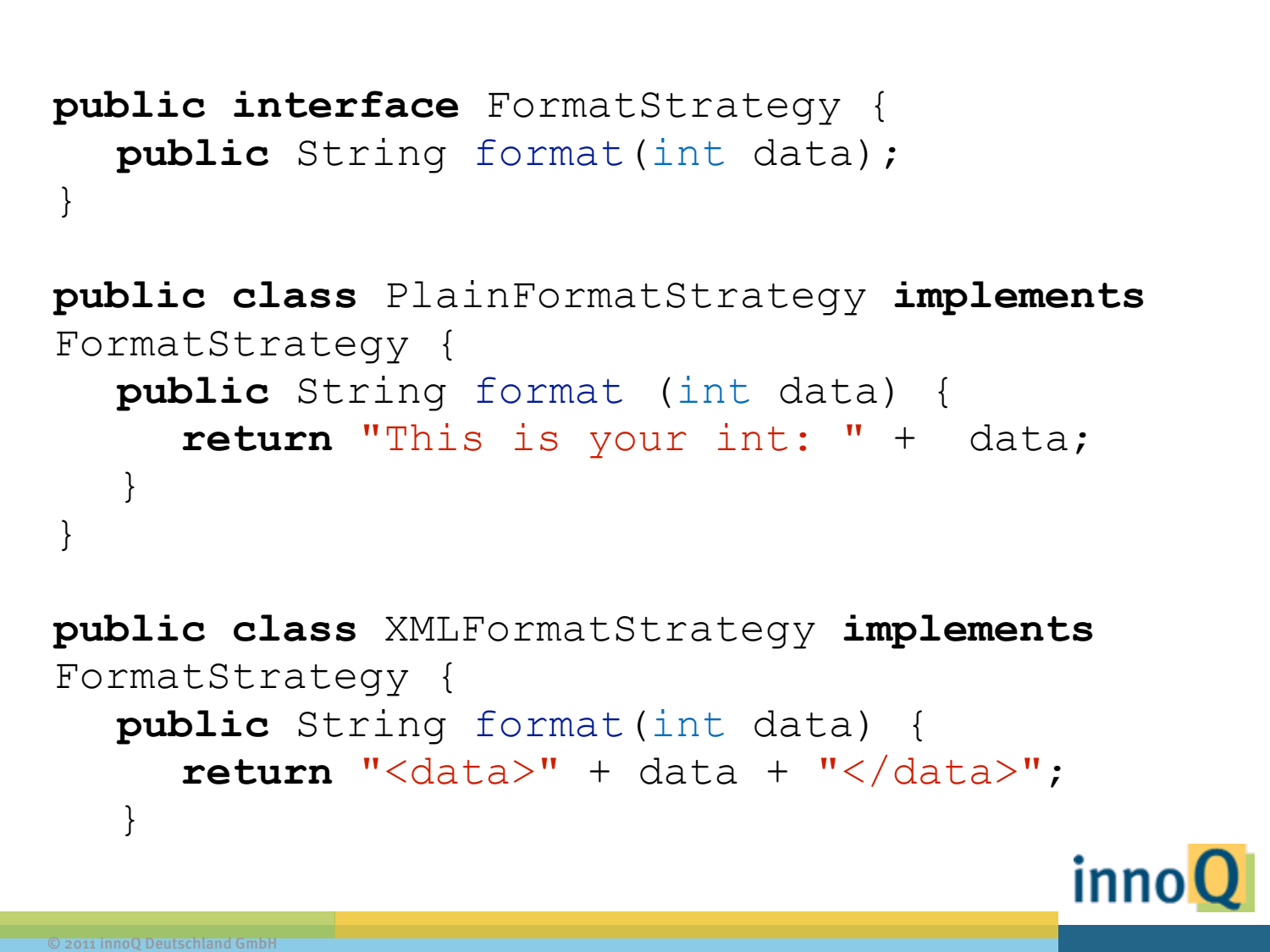 public interface FormatStrategy {
   public String format(int data);
}

public class PlainFormatStrategy implements FormatStrategy {
   public String format (int data) {
      return "This is your int: " +  data;
   }
}

public class XMLFormatStrategy implements FormatStrategy {
   public String format(int data) {
      return "<data>" + data + "</data>";
   }

innoQ

© 2011 innoQ Deutschland GmbH